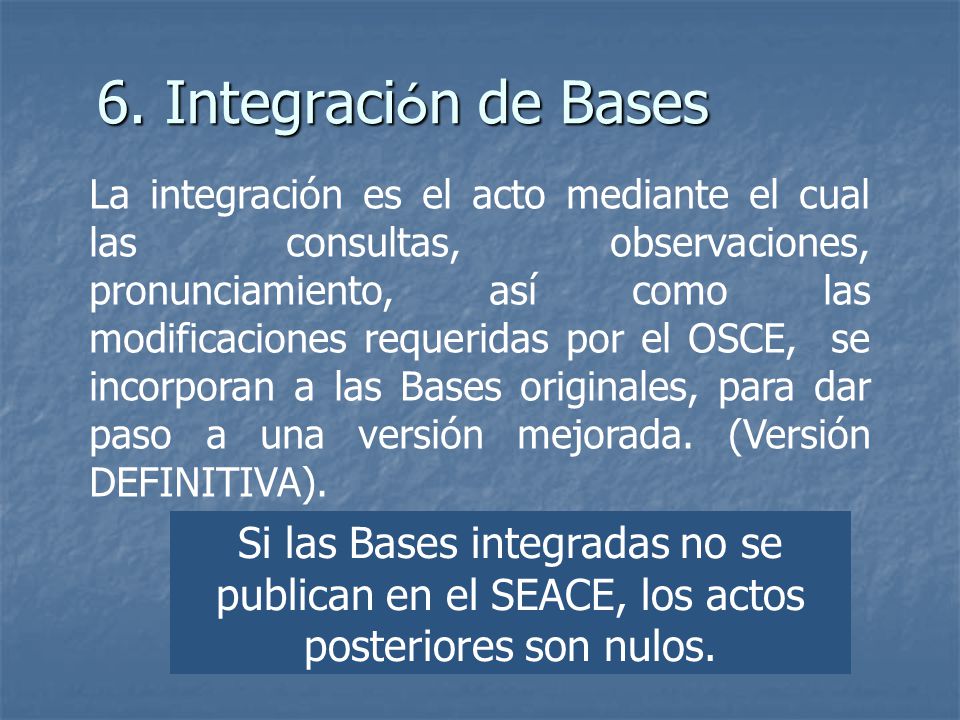 6. Integración de Bases

La integración es el acto mediante el cual las consultas, observaciones, pronunciamiento, así como las modificaciones requeridas por el OSCE, se incorporan a las Bases originales, para dar paso a una versión mejorada. (Versión DEFINITIVA).

Si las Bases integradas no se publican en el SEACE, los actos posteriores son nulos.